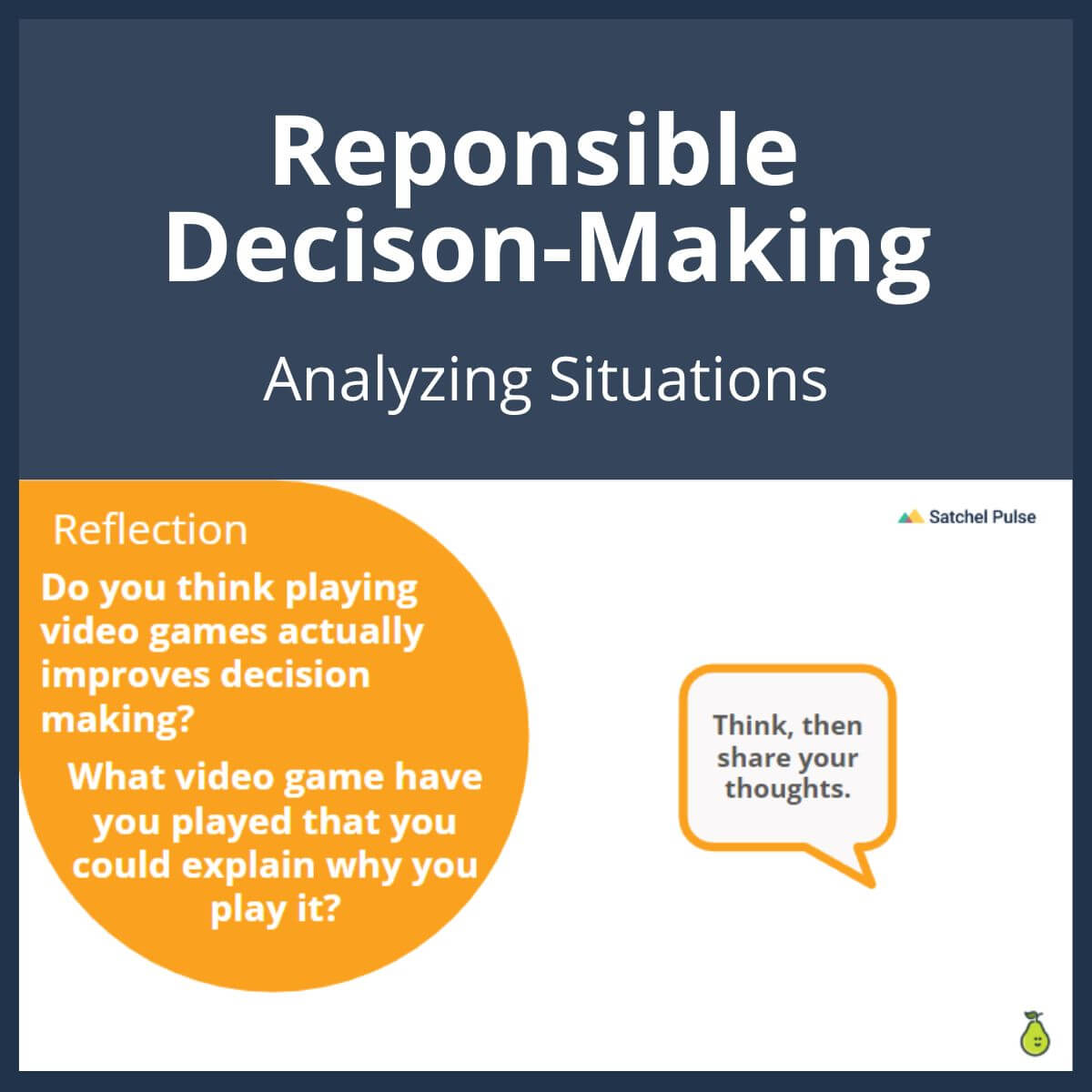 Reponsible Decison-Making

Analyzing Situations

Reflection

Satchel Pulse

Do you think playing video games actually improves decision making?

What video game have you played that you could explain why you play it?

Think, then share your thoughts.